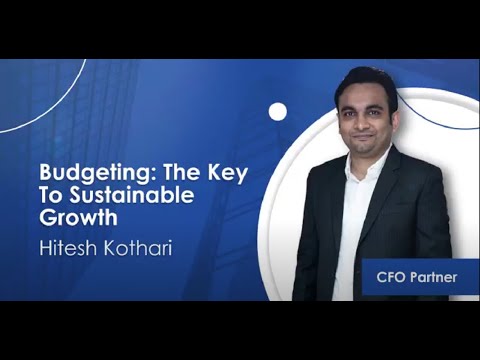 Budgeting: The Key To Sustainable Growth

Hitesh Kothari

CFO Partner